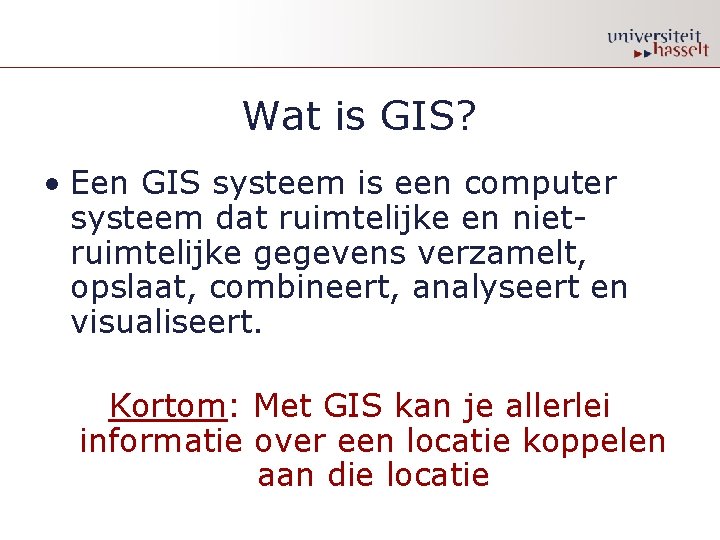 universiteit hasselt

Wat is GIS?

• Een GIS systeem is een computer systeem dat ruimtelijke en niet-ruimtelijke gegevens verzamelt, opslaat, combineert, analyseert en visualiseert.

Kortom: Met GIS kan je allerlei informatie over een locatie koppelen aan die locatie